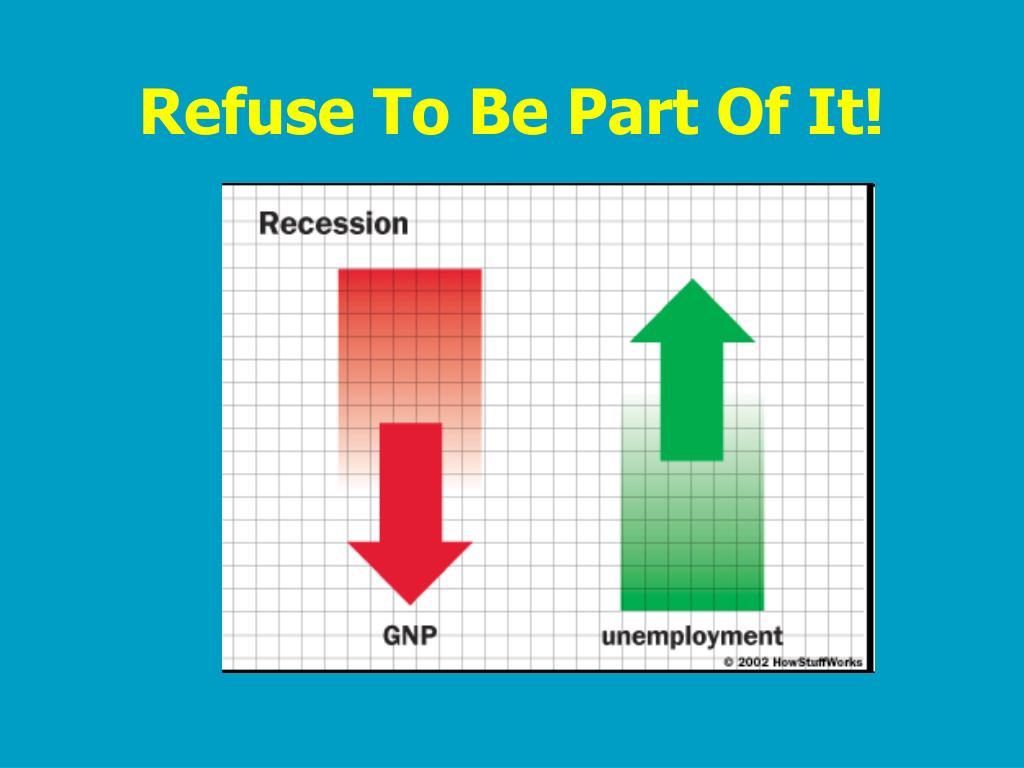 Refuse To Be Part Of It!

Recession

GNP

unemployment

© 2002 HowStuffWorks